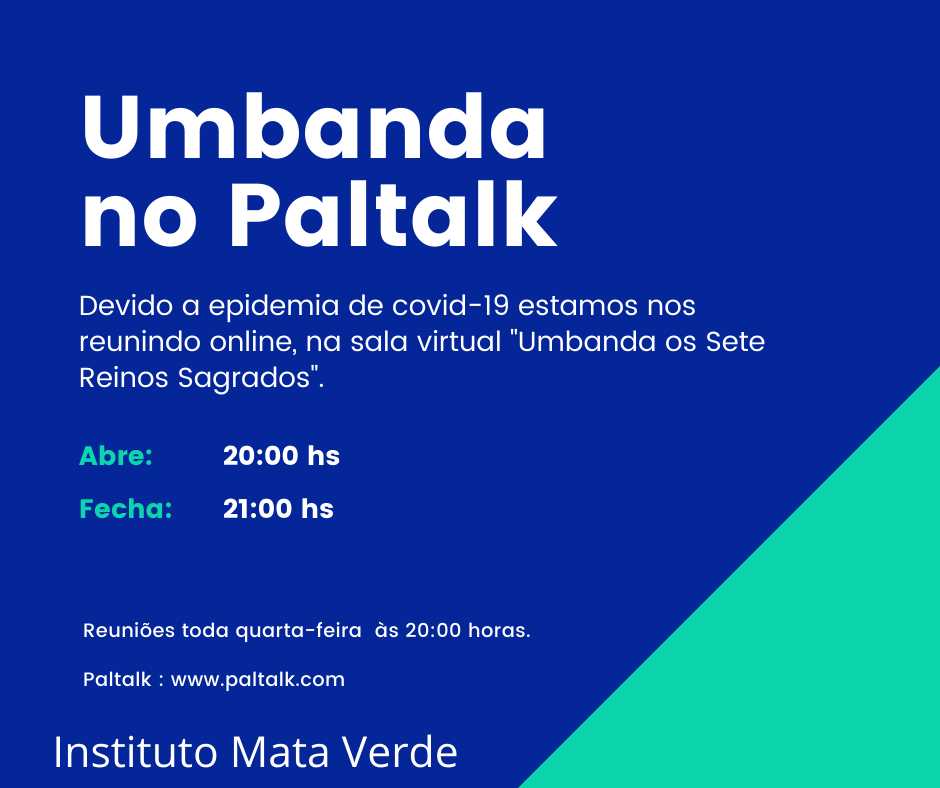 Umbanda no Paltalk

Devido a epidemia de covid-19 estamos nos reunindo online, na sala virtual "Umbanda os Sete Reinos Sagrados".

Abre: 20:00 hs

Fecha: 21:00 hs

Reuniões toda quarta-feira às 20:00 horas.

Paltalk : www.paltalk.com

Instituto Mata Verde